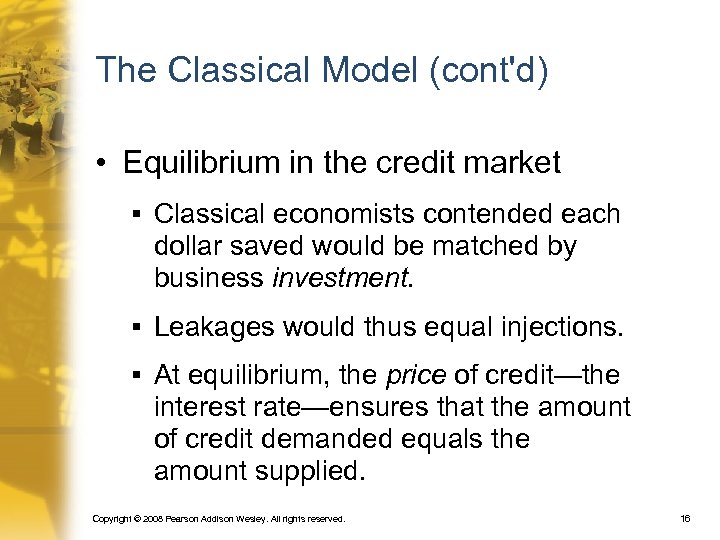 The Classical Model (cont'd)

• Equilibrium in the credit market

▪ Classical economists contended each dollar saved would be matched by business investment.

▪ Leakages would thus equal injections.

▪ At equilibrium, the price of credit—the interest rate—ensures that the amount of credit demanded equals the amount supplied.

Copyright © 2008 Pearson Addison Wesley. All rights reserved.

16